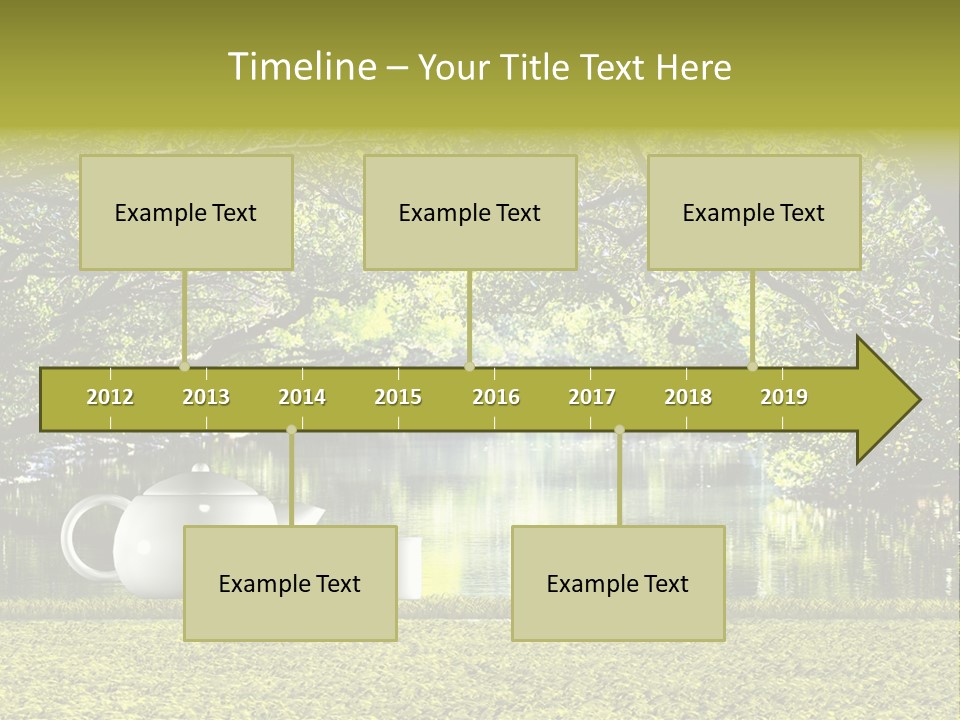 Timeline – Your Title Text Here

Example Text

Example Text

Example Text

2012 2013 2014 2015 2016 2017 2018 2019

Example Text

Example Text